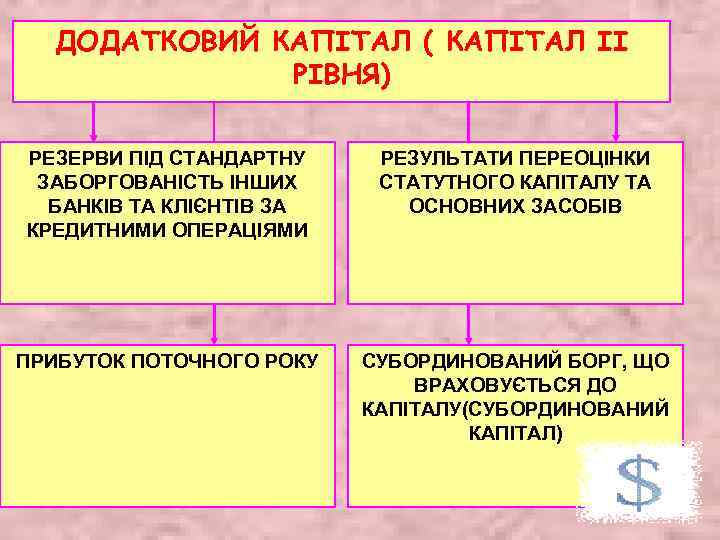 ДОДАТКОВИЙ КАПІТАЛ ( КАПІТАЛ ІІ РІВНЯ)

РЕЗЕРВИ ПІД СТАНДАРТНУ ЗАБОРГОВАНІСТЬ ІНШИХ БАНКІВ ТА КЛІЄНТІВ ЗА КРЕДИТНИМИ ОПЕРАЦІЯМИ

РЕЗУЛЬТАТИ ПЕРЕОЦІНКИ СТАТУТНОГО КАПІТАЛУ ТА ОСНОВНИХ ЗАСОБІВ

ПРИБУТОК ПОТОЧНОГО РОКУ

СУБОРДИНОВАНИЙ БОРГ, ЩО ВРАХОВУЄТЬСЯ ДО КАПІТАЛУ(СУБОРДИНОВАНИЙ КАПІТАЛ)

$